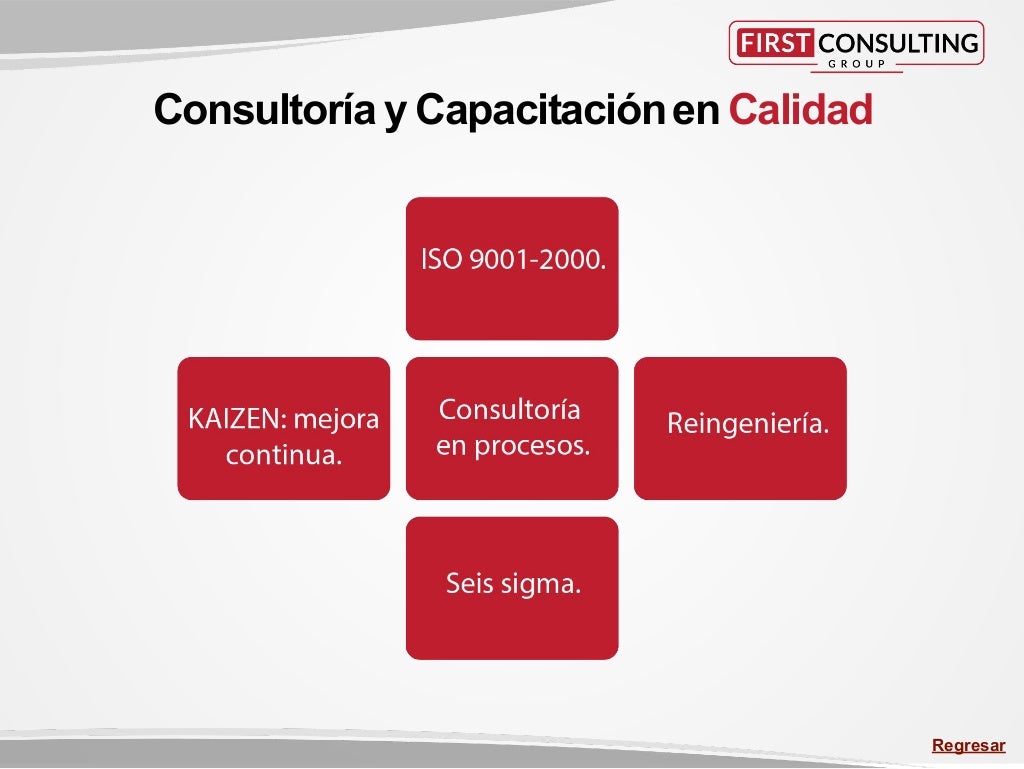 FIRST CONSULTING
GROUP

Consultoría y Capacitación en Calidad

ISO 9001-2000.

KAIZEN: mejora continua.

Consultoría en procesos.

Reingeniería.

Seis sigma.

Regresar